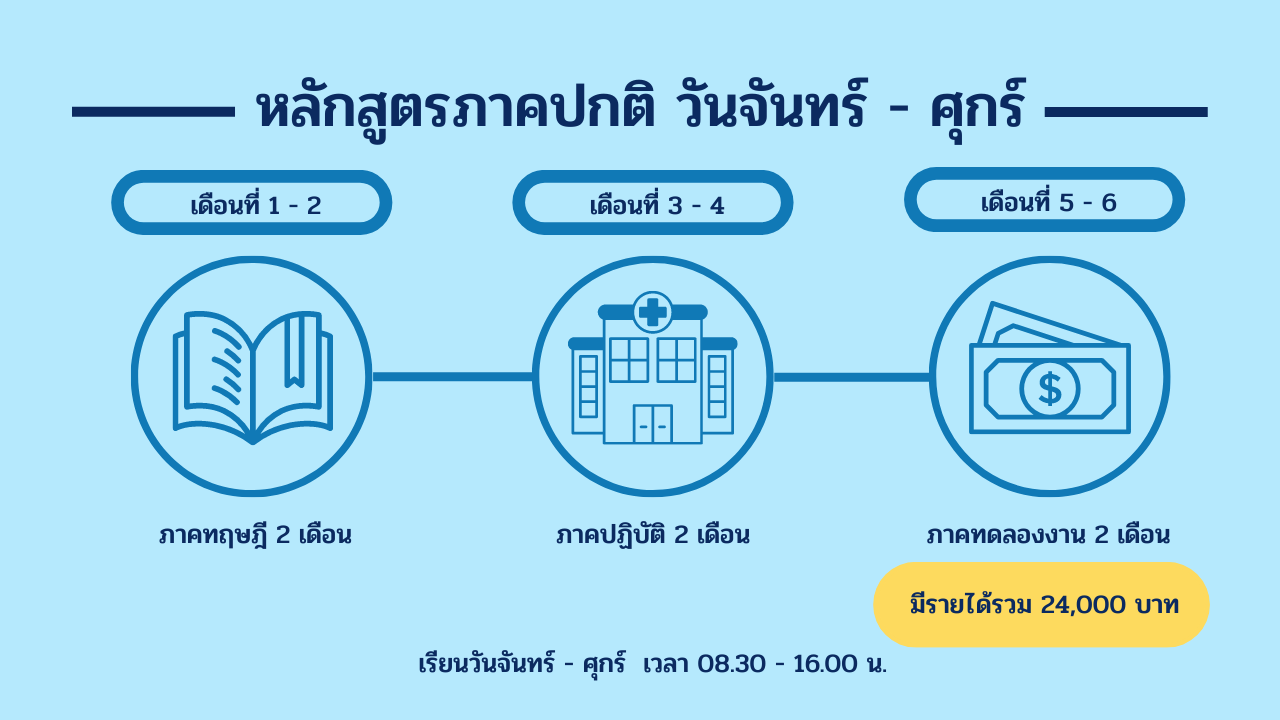 หลักสูตรภาคปกติ วันจันทร์ - ศุกร์

เดือนที่ 1 - 2

เดือนที่ 3 - 4

เดือนที่ 5 - 6

$

ภาคทฤษฎี 2 เดือน

ภาคปฏิบัติ 2 เดือน

ภาคทดลองงาน 2 เดือน

มีรายได้รวม 24,000 บาท

เรียนวันจันทร์ - ศุกร์ เวลา 08.30 - 16.00 น.